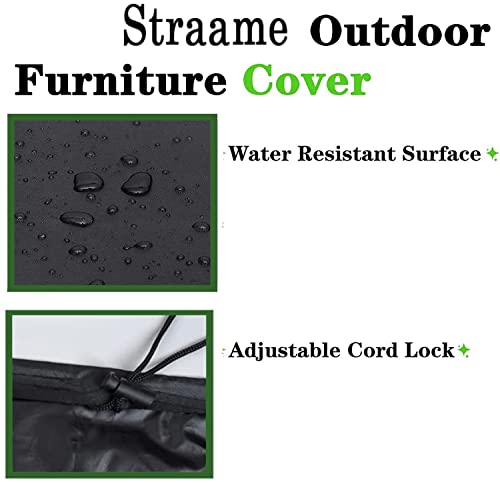 Straame Outdoor Furniture Cover

Water Resistant Surface

Adjustable Cord Lock